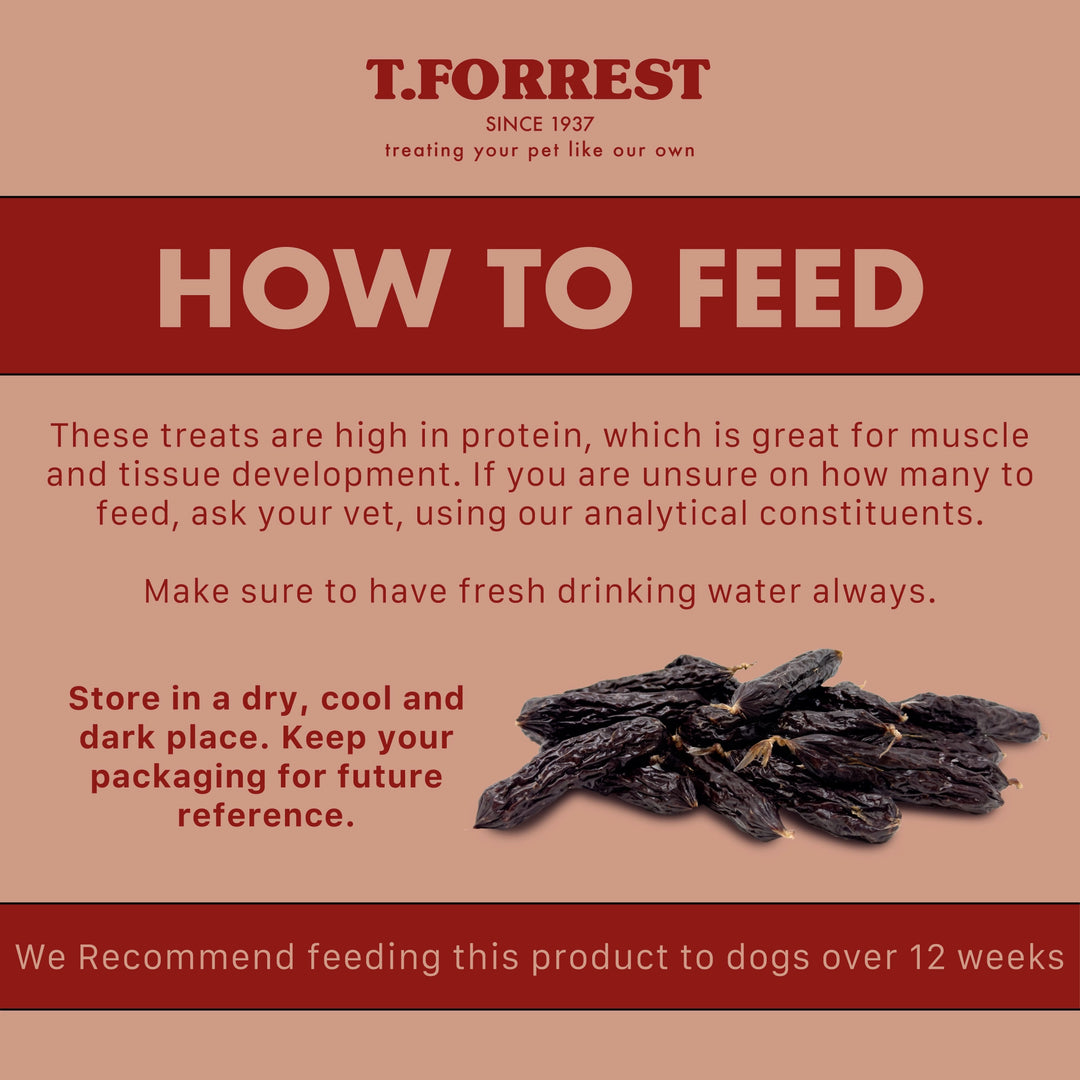 T.FORREST
SINCE 1937
treating your pet like our own

HOW TO FEED

These treats are high in protein, which is great for muscle and tissue development. If you are unsure on how many to feed, ask your vet, using our analytical constituents.

Make sure to have fresh drinking water always.

Store in a dry, cool and dark place. Keep your packaging for future reference.

We Recommend feeding this product to dogs over 12 weeks